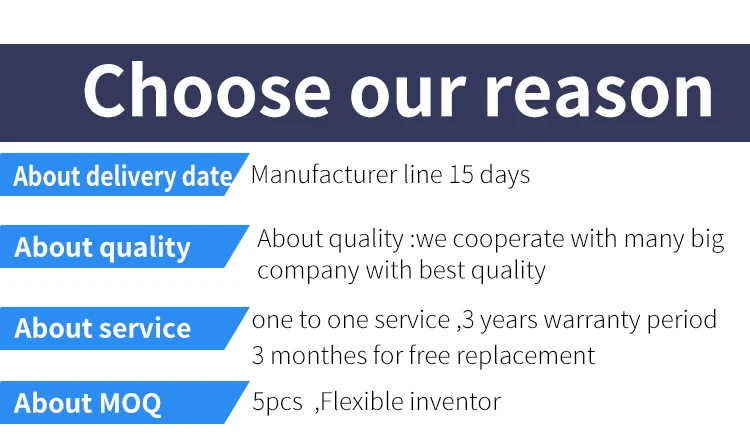 Choose our reason

About delivery date Manufacturer line 15 days

About quality About quality :we cooperate with many big company with best quality

About service one to one service ,3 years warranty period 3 monthes for free replacement

About MOQ 5pcs ,Flexible inventor